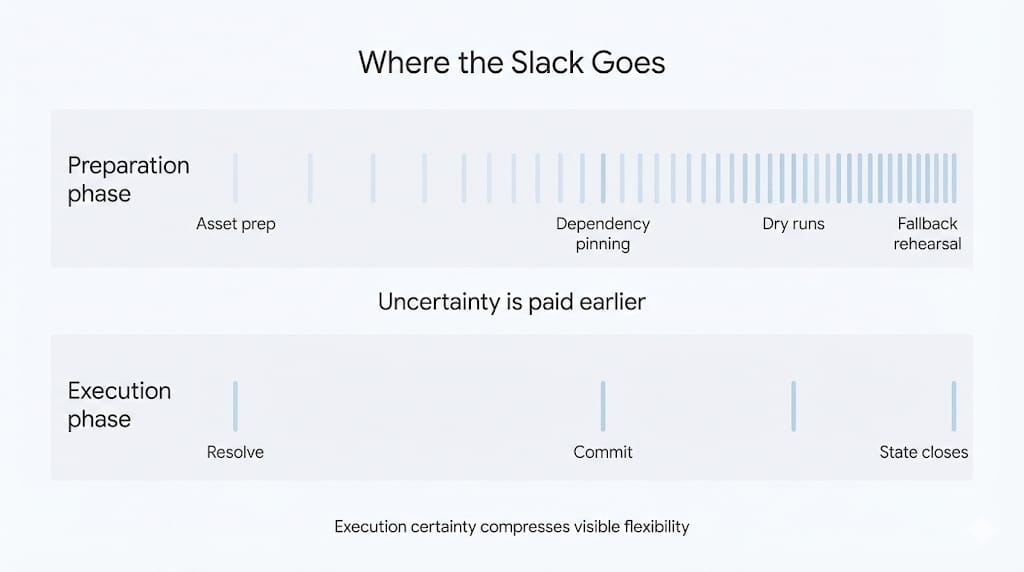 Where the Slack Goes

Preparation phase

Asset prep

Dependency pinning

Dry runs

Fallback rehearsal

Uncertainty is paid earlier

Execution phase

Resolve

Commit

State closes

Execution certainty compresses visible flexibility